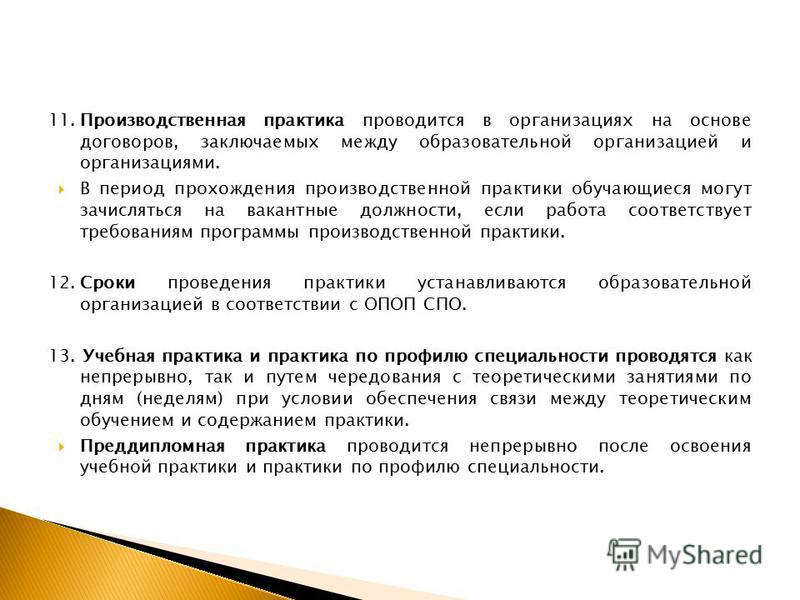 11. Производственная практика проводится в организациях на основе договоров, заключаемых между образовательной организацией и организациями.

В период прохождения производственной практики обучающиеся могут зачисляться на вакантные должности, если работа соответствует требованиям программы производственной практики.

12. Сроки проведения практики устанавливаются образовательной организацией в соответствии с ОПОП СПО.

13. Учебная практика и практика по профилю специальности проводятся как непрерывно, так и путем чередования с теоретическими занятиями по дням (неделям) при условии обеспечения связи между теоретическим обучением и содержанием практики.

Преддипломная практика проводится непрерывно после освоения учебной практики и практики по профилю специальности.

MyShared